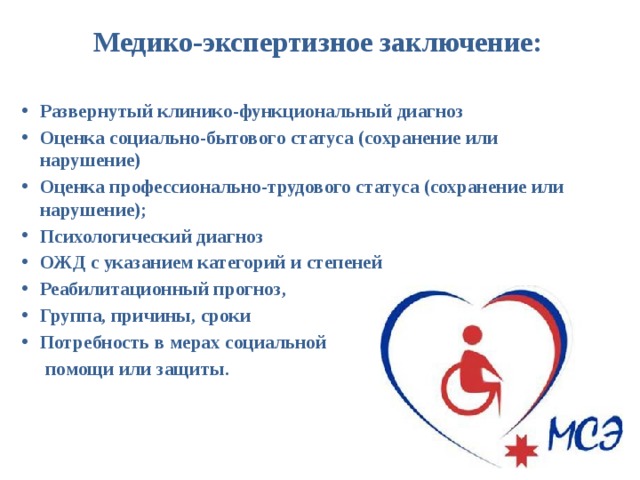 Медико-экспертизное заключение:

• Развернутый клинико-функциональный диагноз
• Оценка социально-бытового статуса (сохранение или нарушение)
• Оценка профессионально-трудового статуса (сохранение или нарушение);
• Психологический диагноз
• ОЖД с указанием категорий и степеней
• Реабилитационный прогноз,
• Группа, причины, сроки
• Потребность в мерах социальной помощи или защиты.

МСЭ